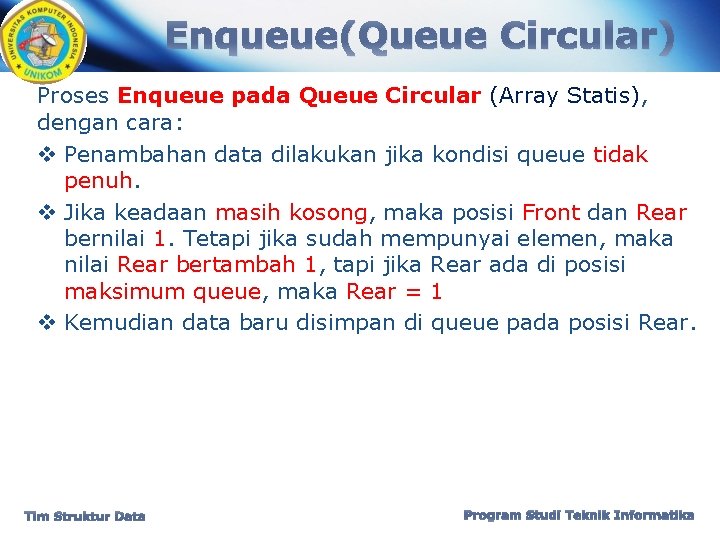 UNIVERSITAS KOMPUTER INDONESIA
UNIKOM

Enqueue(Queue Circular)

Proses Enqueue pada Queue Circular (Array Statis), dengan cara:

❖ Penambahan data dilakukan jika kondisi queue tidak penuh.

❖ Jika keadaan masih kosong, maka posisi Front dan Rear bernilai 1. Tetapi jika sudah mempunyai elemen, maka nilai Rear bertambah 1, tapi jika Rear ada di posisi maksimum queue, maka Rear = 1

❖ Kemudian data baru disimpan di queue pada posisi Rear.

Tim Struktur Data

Program Studi Teknik Informatika